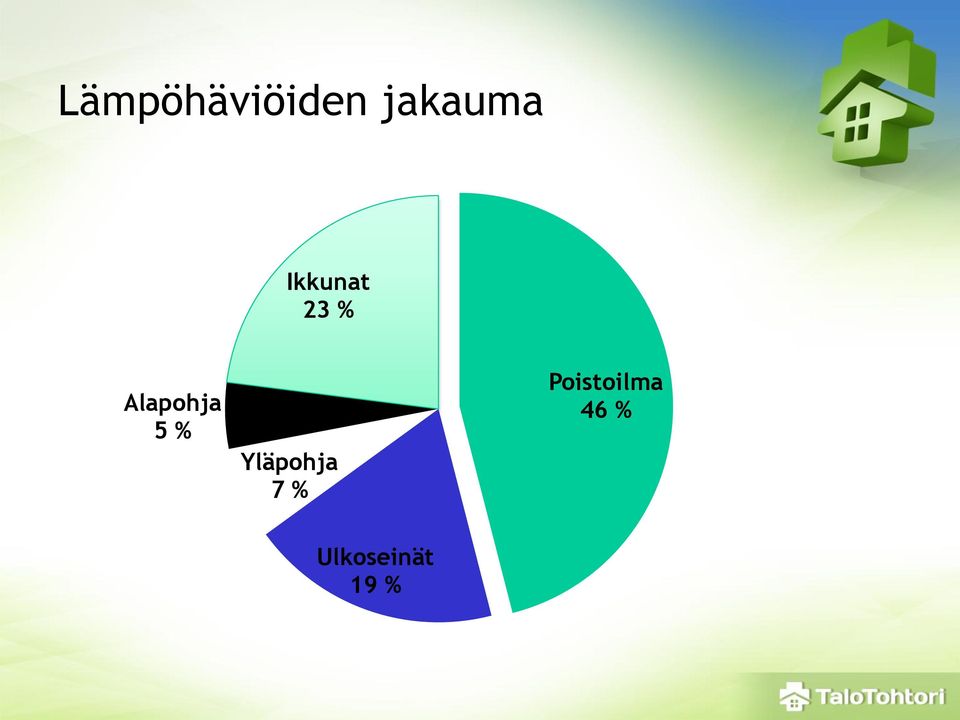 Lämpöhäviöiden jakauma

Ikkunat
23 %

Poistoilma
46 %

Alapohja
5 %

Yläpohja
7 %

Ulkoseinät
19 %

TaloTohtori